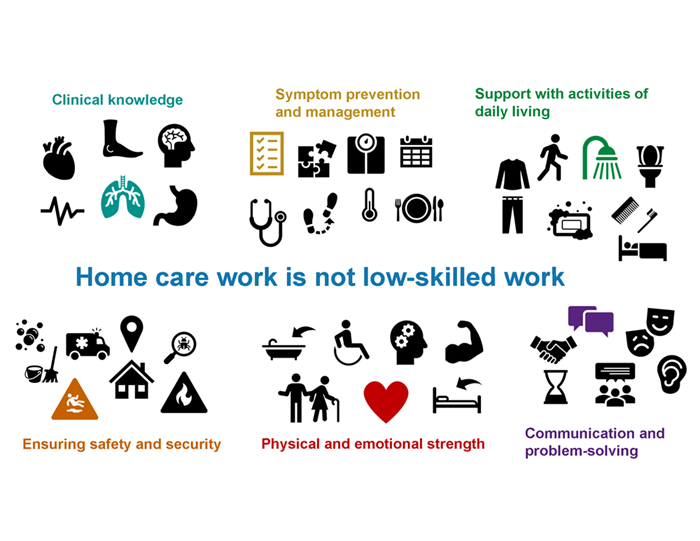 Clinical knowledge

Symptom prevention and management

Support with activities of daily living

Home care work is not low-skilled work

Ensuring safety and security

Physical and emotional strength

Communication and problem-solving